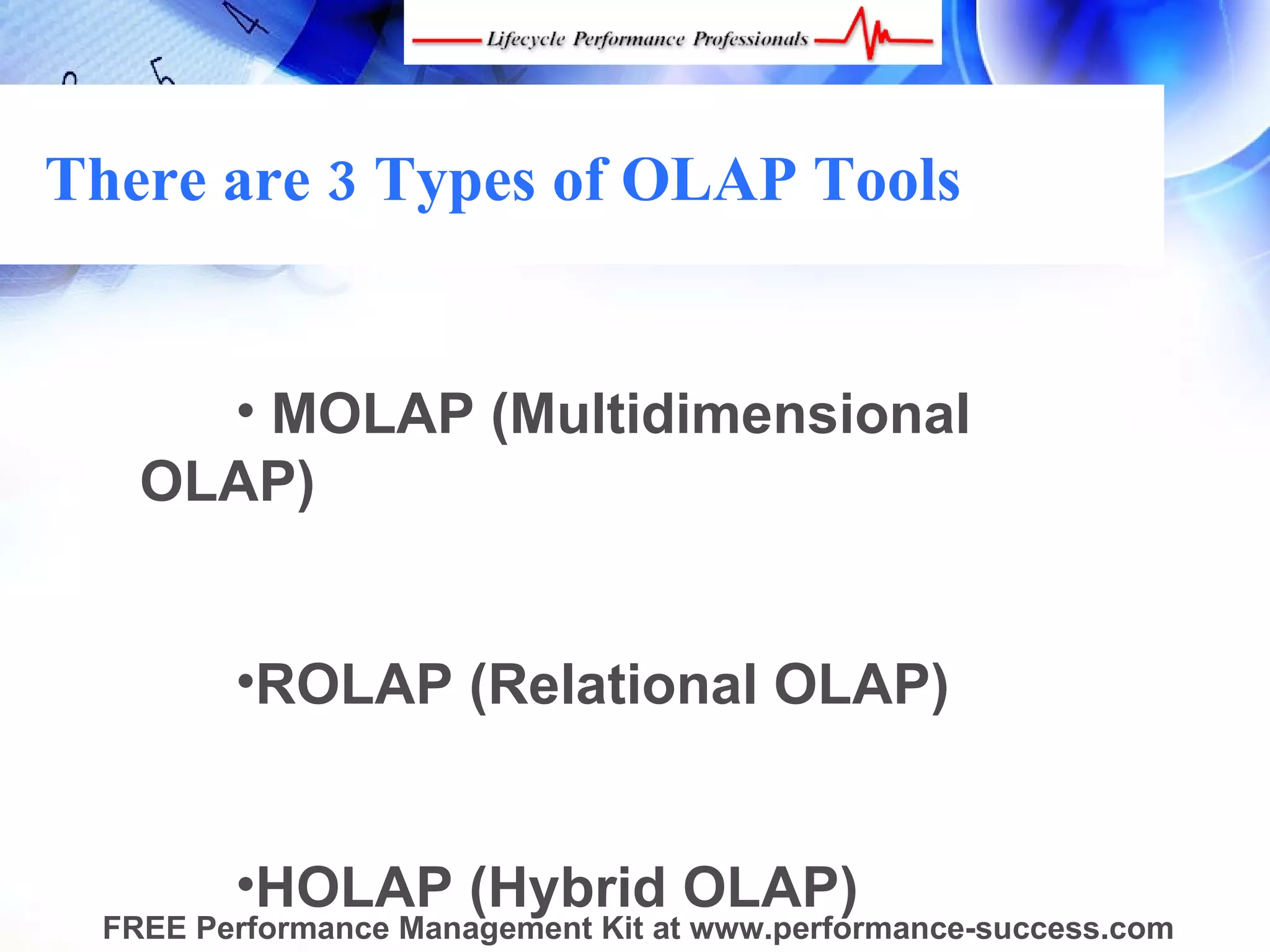 Lifecycle Performance Professionals

There are 3 Types of OLAP Tools

• MOLAP (Multidimensional OLAP)

•ROLAP (Relational OLAP)

•HOLAP (Hybrid OLAP)

FREE Performance Management Kit at www.performance-success.com